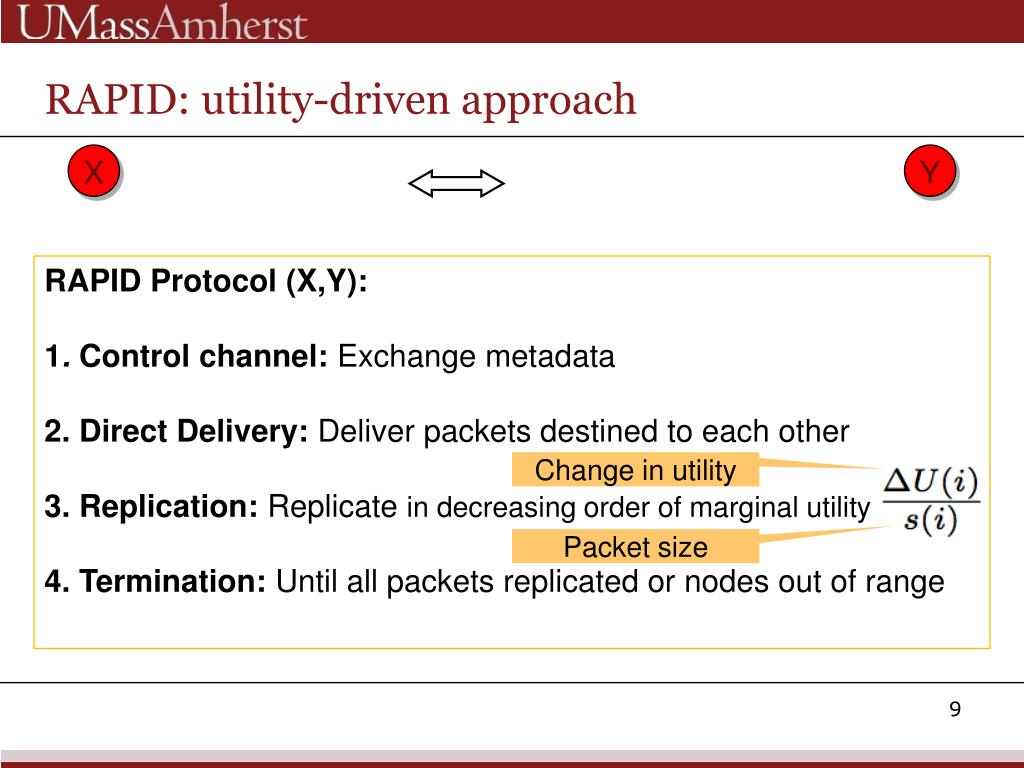 UMassAmherst

RAPID: utility-driven approach

X

Y

RAPID Protocol (X,Y):

1. Control channel: Exchange metadata

2. Direct Delivery: Deliver packets destined to each other

Change in utility

3. Replication: Replicate in decreasing order of marginal utility $\frac{\Delta U(i)}{s(i)}$

Packet size

4. Termination: Until all packets replicated or nodes out of range

9